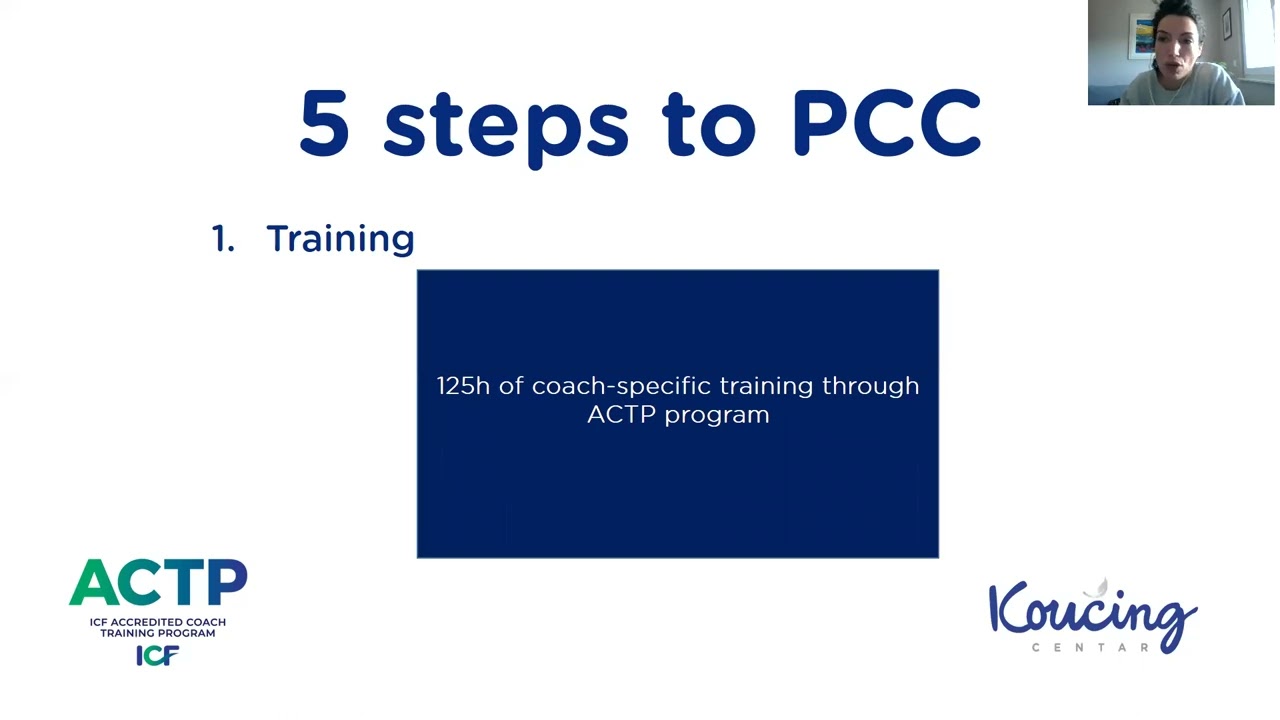 5 steps to PCC

1. Training

125h of coach-specific training through ACTP program

ACTP
ICF ACCREDITED COACH TRAINING PROGRAM
ICF

Koucing
CENTAR